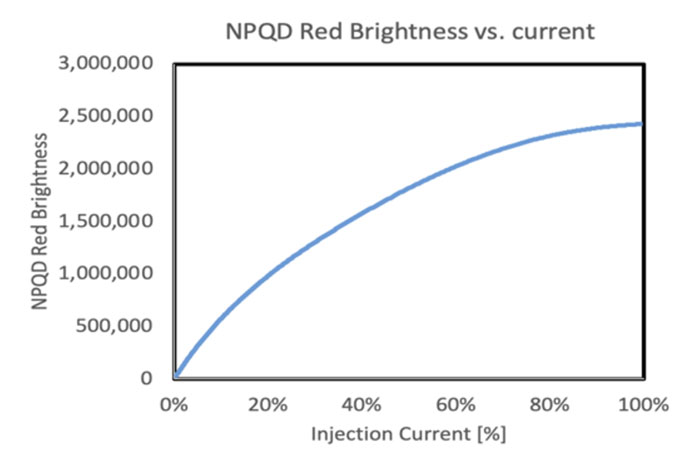 NPQD Red Brightness vs. current

NPQD Red Brightness

3,000,000
2,500,000
2,000,000
1,500,000
1,000,000
500,000
0

0%
20%
40%
60%
80%
100%

Injection Current [%]